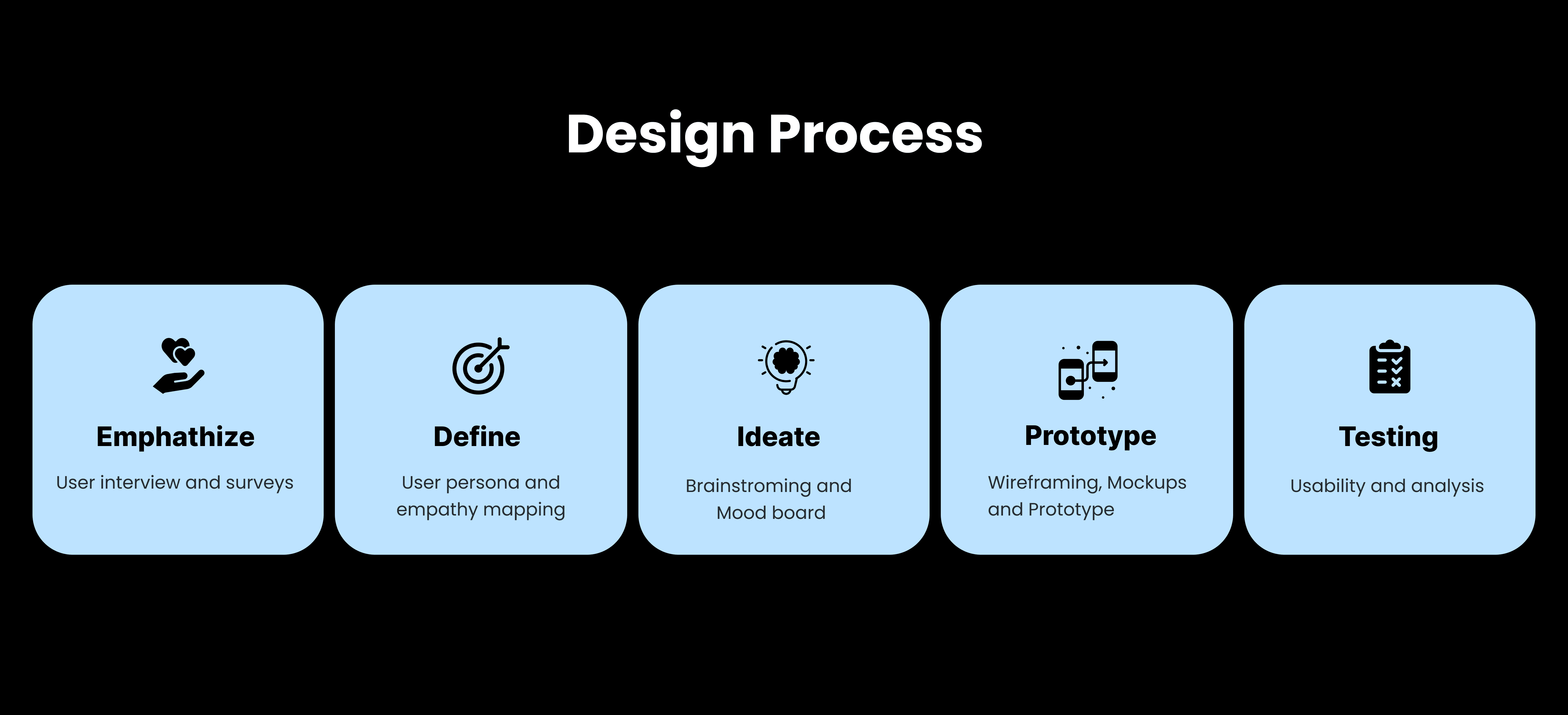 Design Process

Emphathize

User interview and surveys

Define

User persona and empathy mapping

Ideate

Brainstroming and Mood board

Prototype

Wireframing, Mockups and Prototype

Testing

Usability and analysis